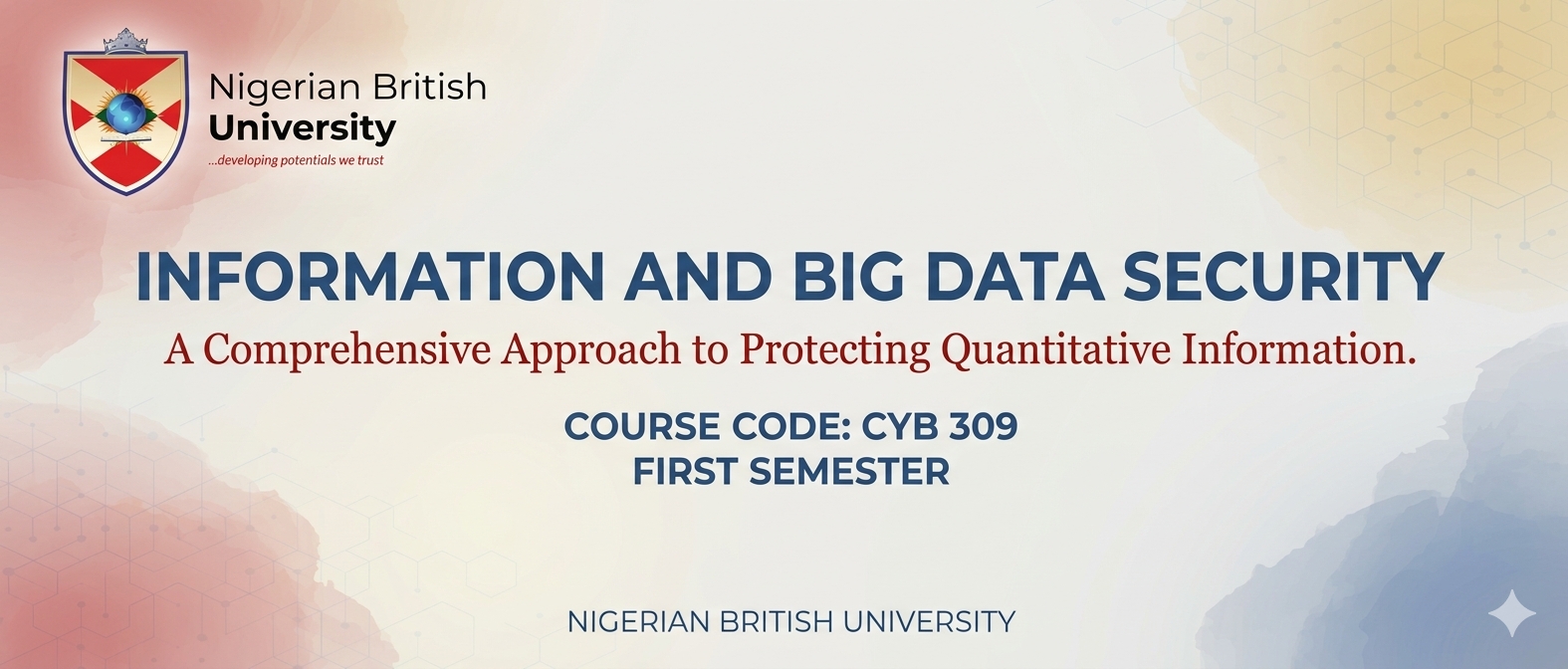 Nigerian British
University
...developing potentials we trust

INFORMATION AND BIG DATA SECURITY

A Comprehensive Approach to Protecting Quantitative Information.

COURSE CODE: CYB 309
FIRST SEMESTER

NIGERIAN BRITISH UNIVERSITY